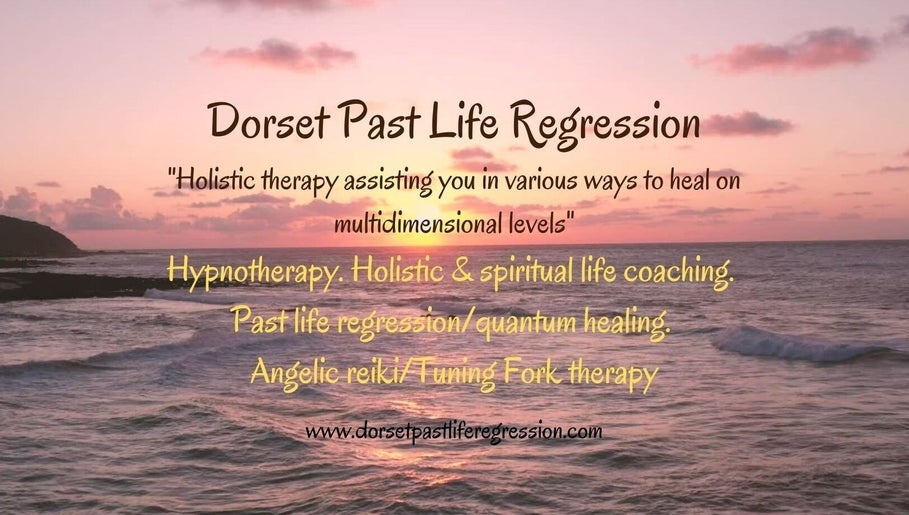 Dorset Past Life Regression

"Holistic therapy assisting you in various ways to heal on multidimensional levels"

Hypnotherapy. Holistic & spiritual life coaching.

Past life regression/quantum healing.

Angelic reiki/Tuning Fork therapy

www.dorsetpastliferegression.com